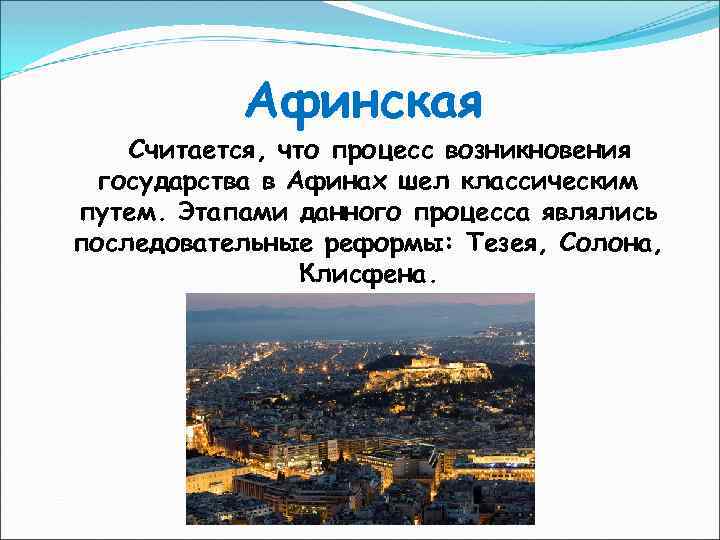 Афинская

Считается, что процесс возникновения государства в Афинах шел классическим путем. Этапами данного процесса являлись последовательные реформы: Тезея, Солона, Клисфена.